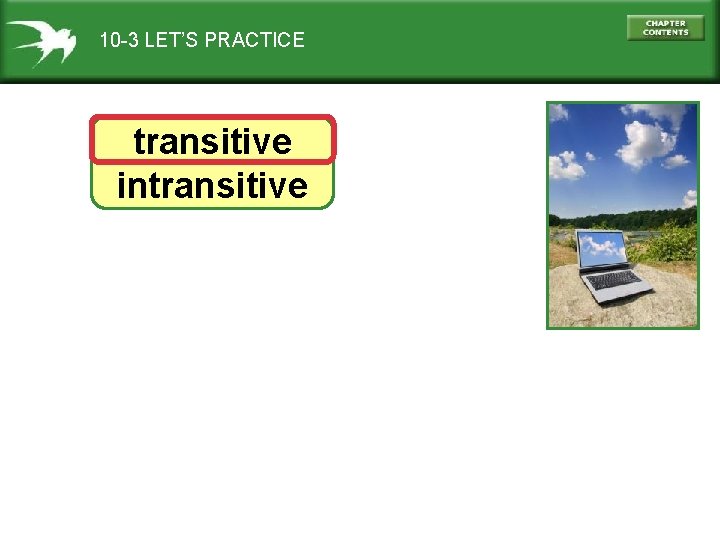 10-3 LET'S PRACTICE

CHAPTER CONTENTS

transitive

intransitive